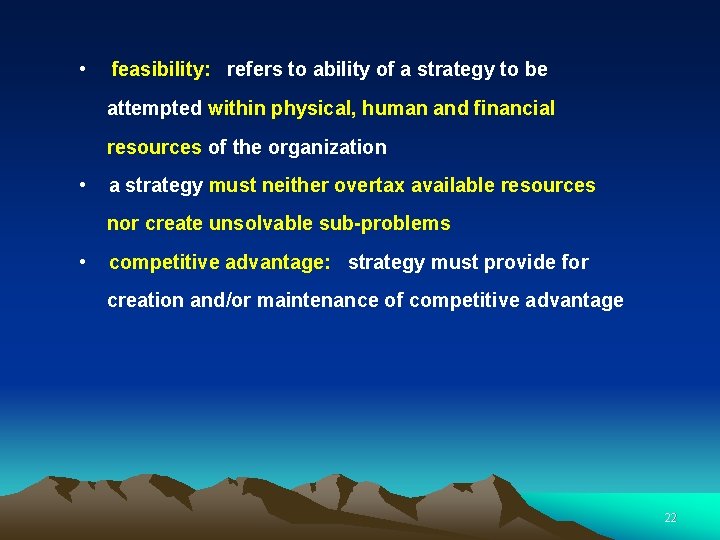 • feasibility: refers to ability of a strategy to be attempted within physical, human and financial resources of the organization

• a strategy must neither overtax available resources nor create unsolvable sub-problems

• competitive advantage: strategy must provide for creation and/or maintenance of competitive advantage

22